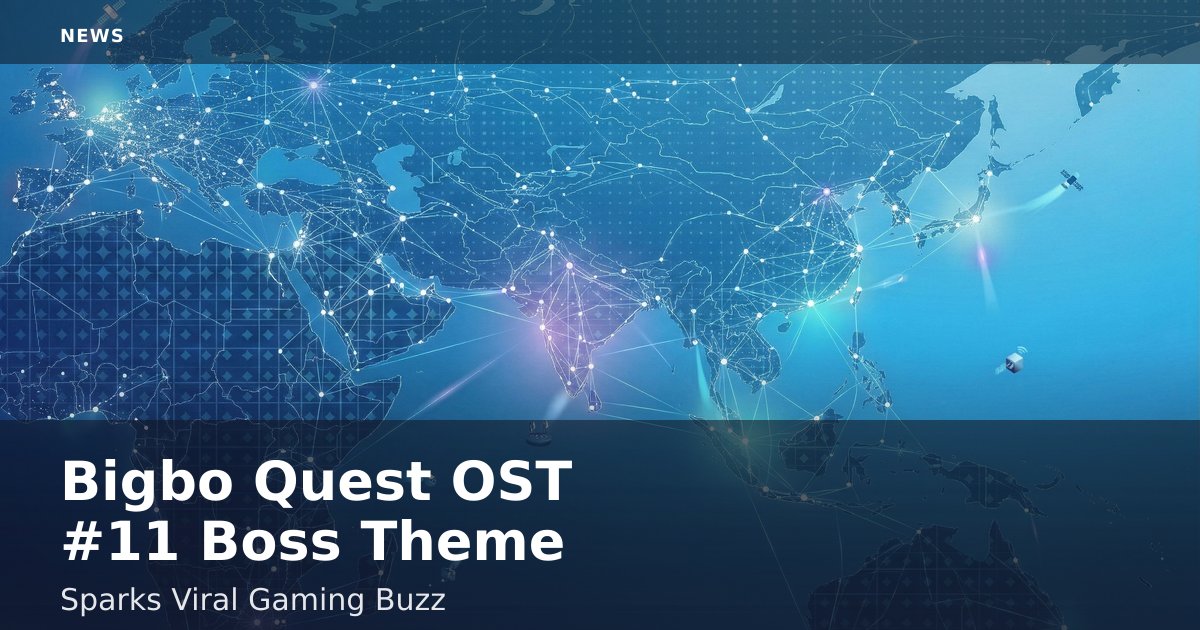 NEWS

Bigbo Quest OST #11 Boss Theme

Sparks Viral Gaming Buzz